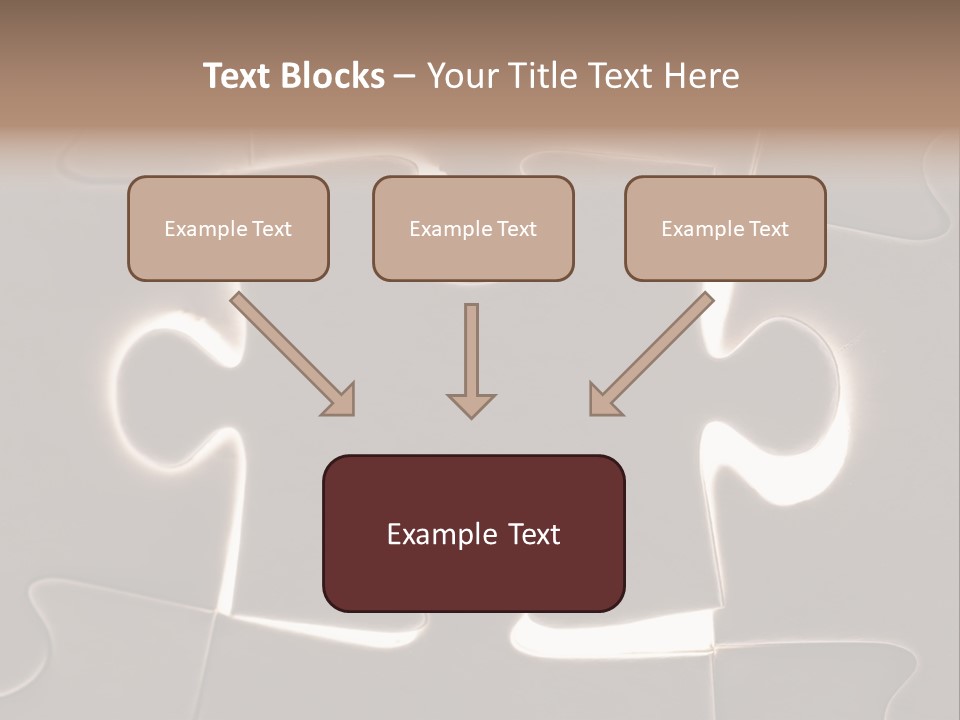 Text Blocks – Your Title Text Here

Example Text

Example Text

Example Text

Example Text